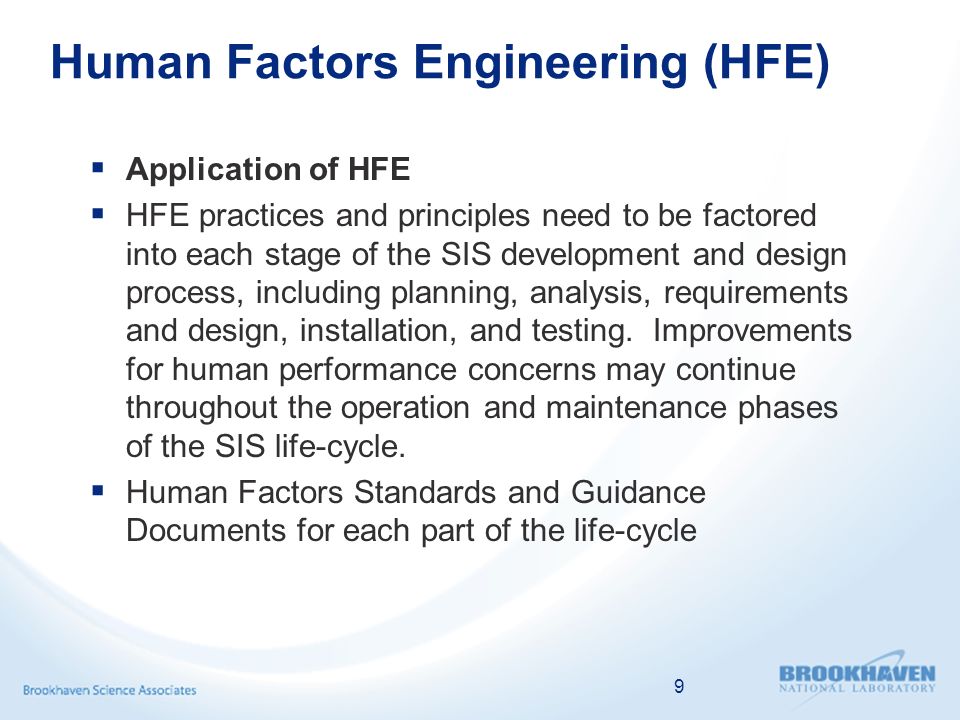 Human Factors Engineering (HFE)

▪ Application of HFE

▪ HFE practices and principles need to be factored into each stage of the SIS development and design process, including planning, analysis, requirements and design, installation, and testing. Improvements for human performance concerns may continue throughout the operation and maintenance phases of the SIS life-cycle.

▪ Human Factors Standards and Guidance Documents for each part of the life-cycle

Brookhaven Science Associates

9

BROOKHAVEN
NATIONAL LABORATORY